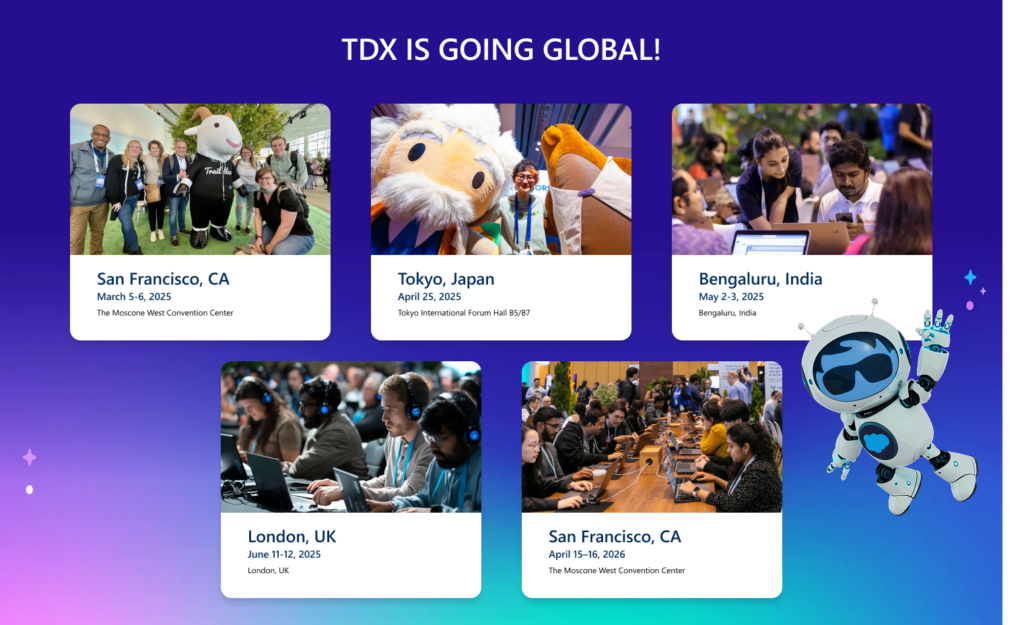 TDX IS GOING GLOBAL!

San Francisco, CA
March 5-6, 2025
The Moscone West Convention Center

Tokyo, Japan
April 25, 2025
Tokyo International Forum Hall B5/B7

Bengaluru, India
May 2-3, 2025
Bengaluru, India

London, UK
June 11-12, 2025
London, UK

San Francisco, CA
April 15–16, 2026
The Moscone West Convention Center